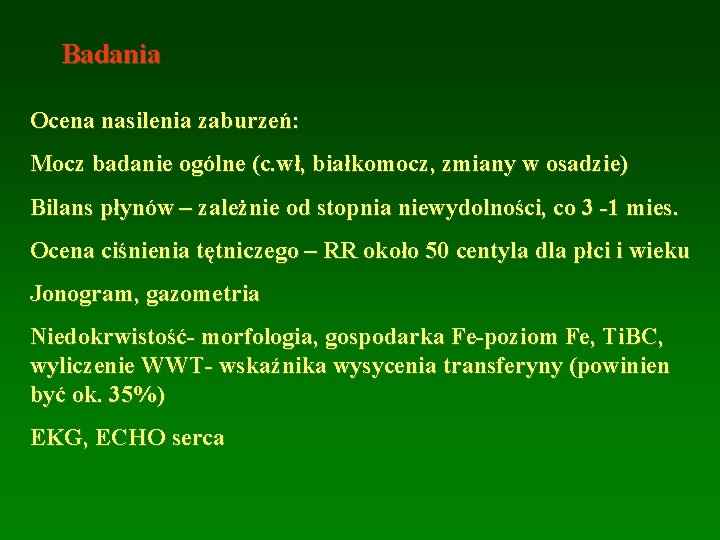 Badania

Ocena nasilenia zaburzeń:

Mocz badanie ogólne (c.wł, białkomocz, zmiany w osadzie)

Bilans płynów – zależnie od stopnia niewydolności, co 3 -1 mies.

Ocena ciśnienia tętniczego – RR około 50 centyla dla płci i wieku

Jonogram, gazometria

Niedokrwistość- morfologia, gospodarka Fe-poziom Fe, TiBC, wyliczenie WWT- wskaźnika wysycenia transferyny (powinien być ok. 35%)

EKG, ECHO serca